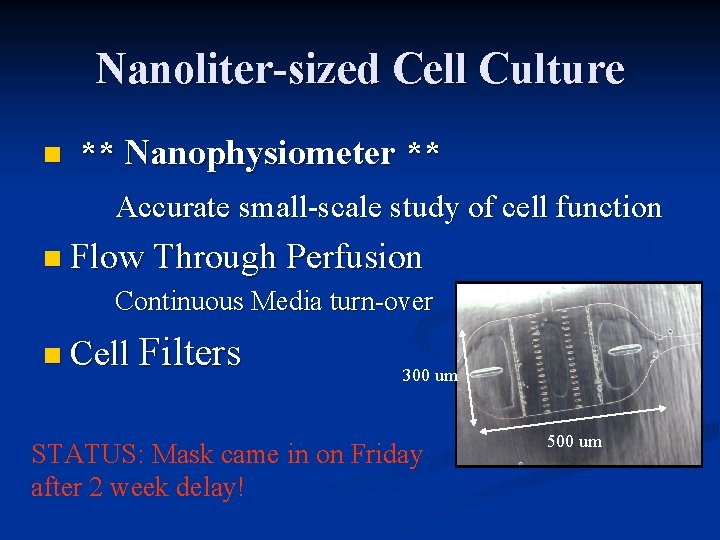 Nanoliter-sized Cell Culture

** Nanophysiometer **

Accurate small-scale study of cell function

Flow Through Perfusion

Continuous Media turn-over

Cell Filters

300 um

500 um

STATUS: Mask came in on Friday after 2 week delay!